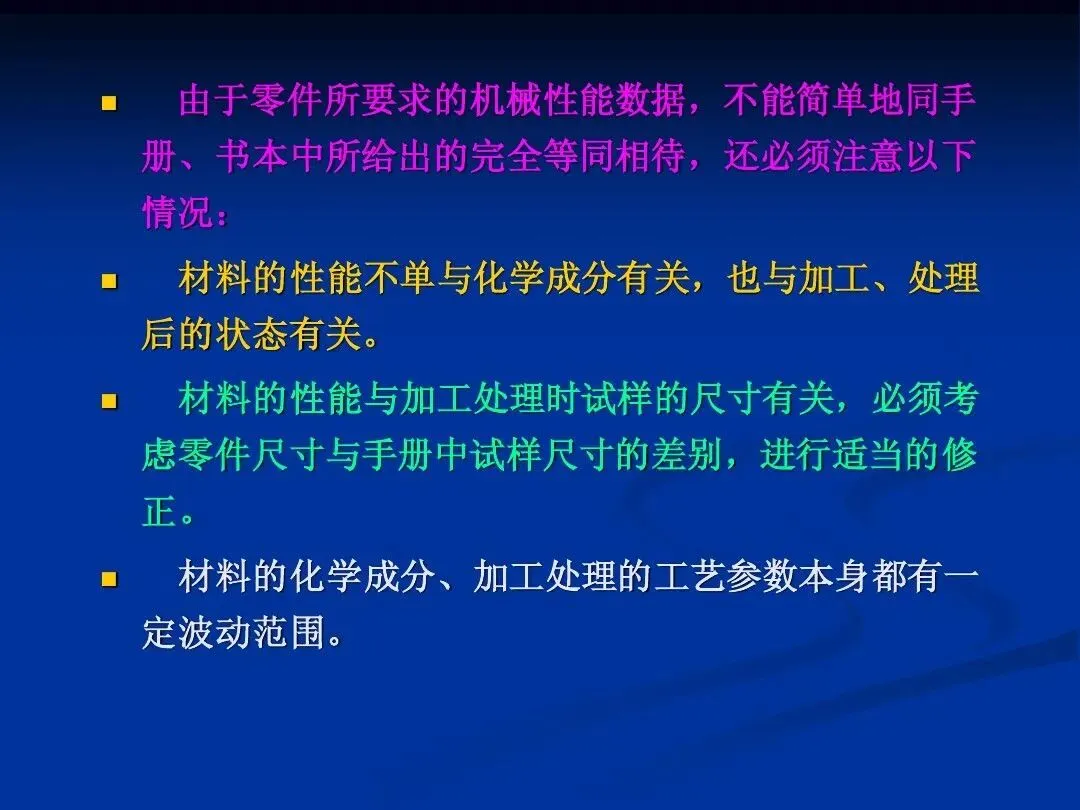 ■ 由于零件所要求的机械性能数据，不能简单地同手册、书本中所给出的完全等同相待，还必须注意以下情况：

■ 材料的性能不单与化学成分有关，也与加工、处理后的状态有关。

■ 材料的性能与加工处理时试样的尺寸有关，必须考虑零件尺寸与手册中试样尺寸的差别，进行适当的修正。

■ 材料的化学成分、加工处理的工艺参数本身都有一定波动范围。